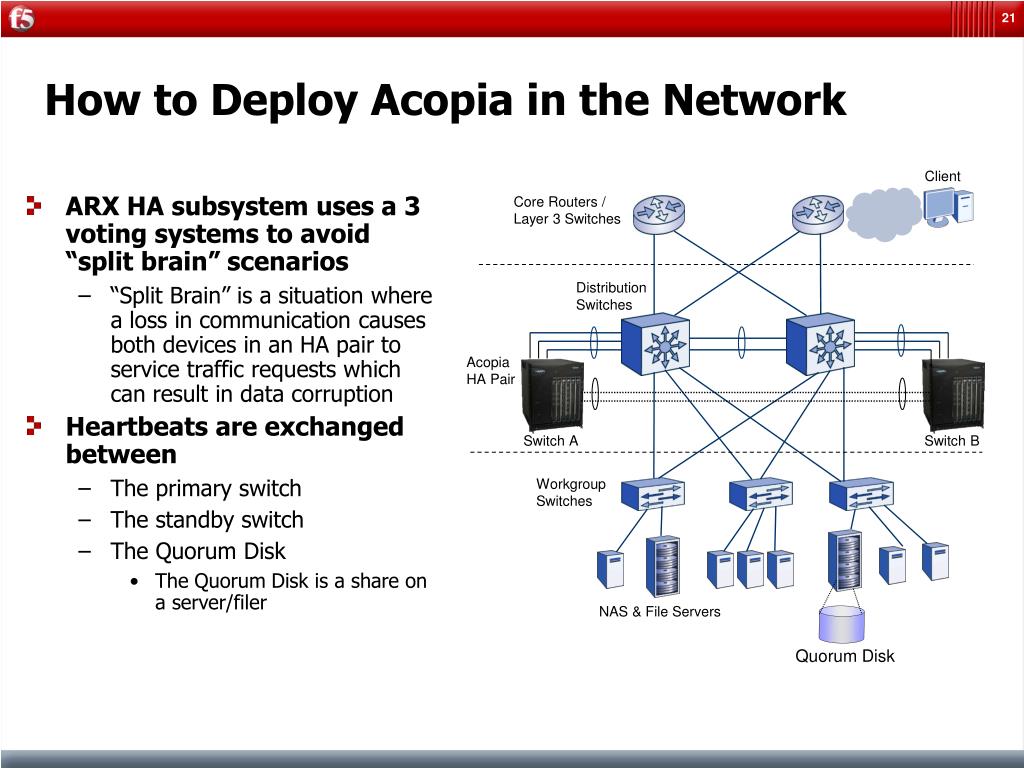 f5

21

How to Deploy Acopia in the Network

ARX HA subsystem uses a 3 voting systems to avoid “split brain” scenarios

– “Split Brain” is a situation where a loss in communication causes both devices in an HA pair to service traffic requests which can result in data corruption

Heartbeats are exchanged between

– The primary switch

– The standby switch

– The Quorum Disk

• The Quorum Disk is a share on a server/filer

Client

Core Routers / Layer 3 Switches

Distribution Switches

Acopia HA Pair

Switch A

Switch B

Workgroup Switches

NAS & File Servers

Quorum Disk